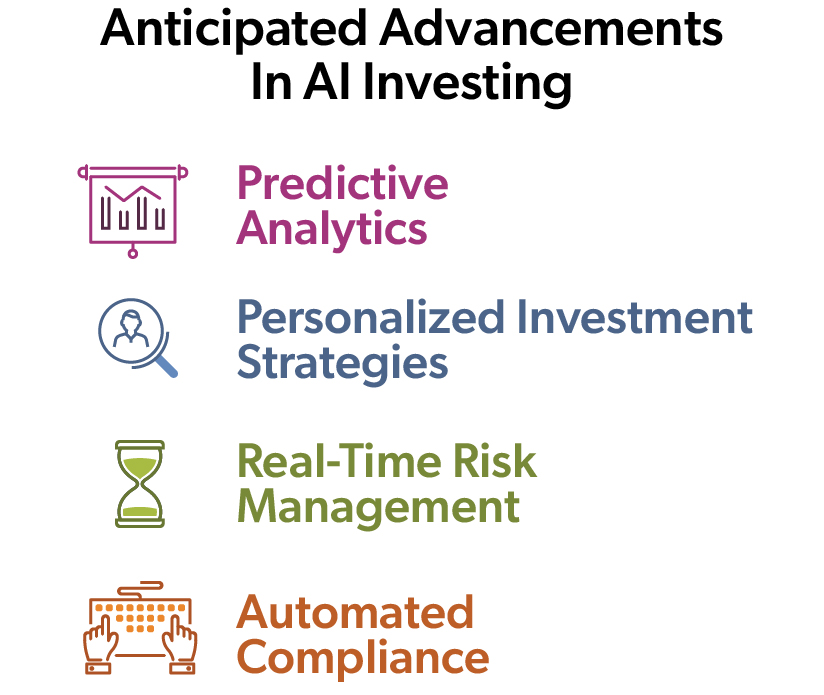 Anticipated Advancements In AI Investing

Predictive Analytics

Personalized Investment Strategies

Real-Time Risk Management

Automated Compliance